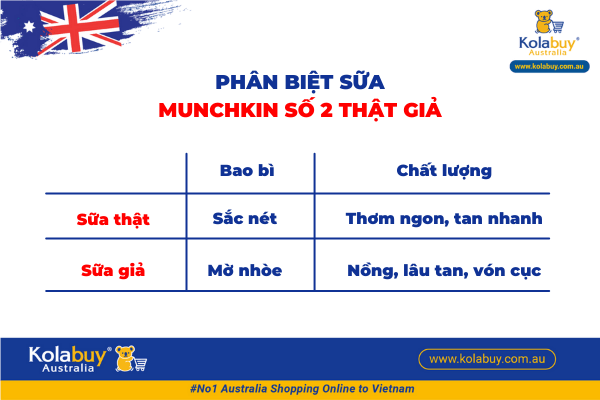 Kolabuy®
Australia
www.kolabuy.com.au

PHÂN BIỆT SỮA
MUNCHKIN SỐ 2 THẬT GIẢ

| | Bao bì | Chất lượng |
|---|---|---|
| Sữa thật | Sắc nét | Thơm ngon, tan nhanh |
| Sữa giả | Mờ nhòe | Nồng, lâu tan, vón cục |

Kolabuy®
Australia
www.kolabuy.com.au
#No1 Australia Shopping Online to Vietnam